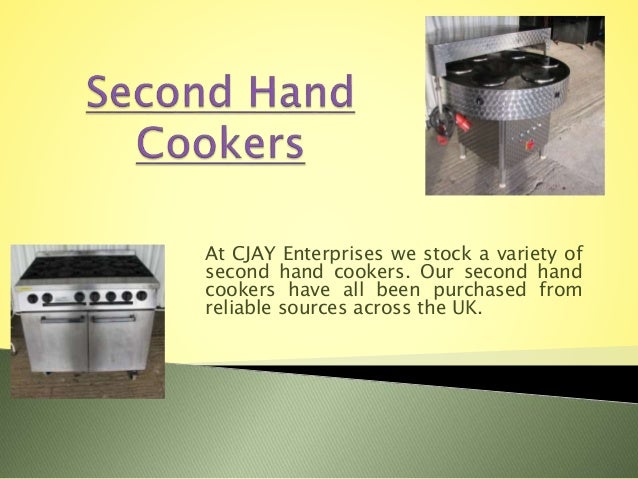 Second Hand Cookers

At CJAY Enterprises we stock a variety of second hand cookers. Our second hand cookers have all been purchased from reliable sources across the UK.